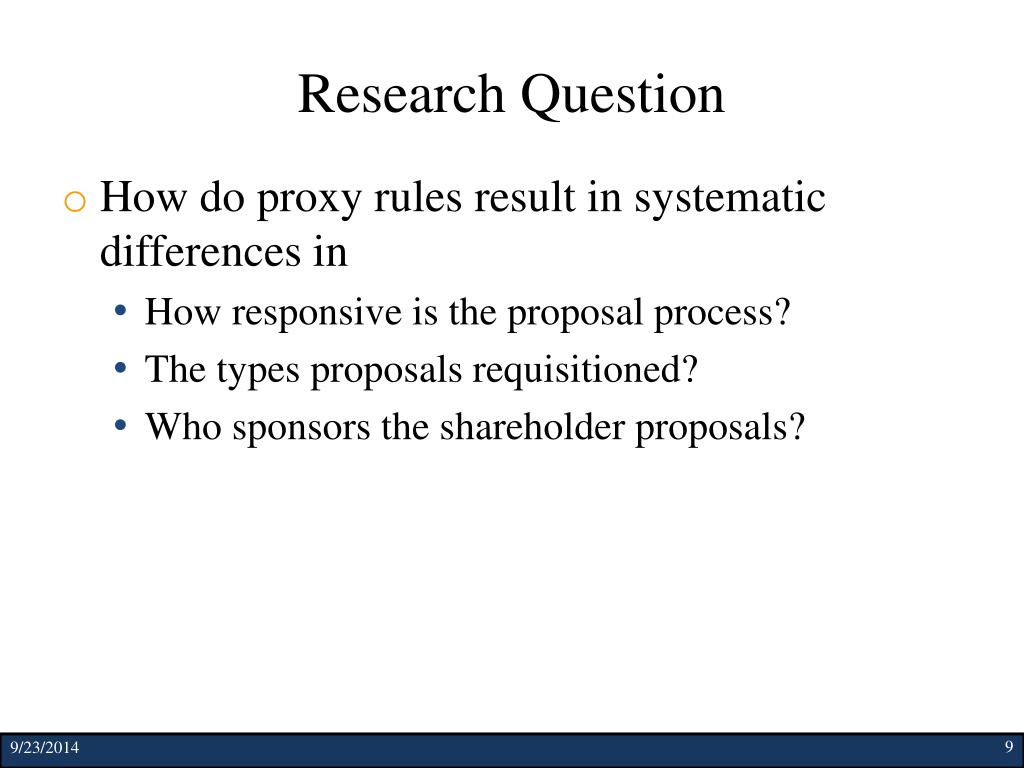 Research Question

o How do proxy rules result in systematic differences in

• How responsive is the proposal process?
• The types proposals requisitioned?
• Who sponsors the shareholder proposals?

9/23/2014

9